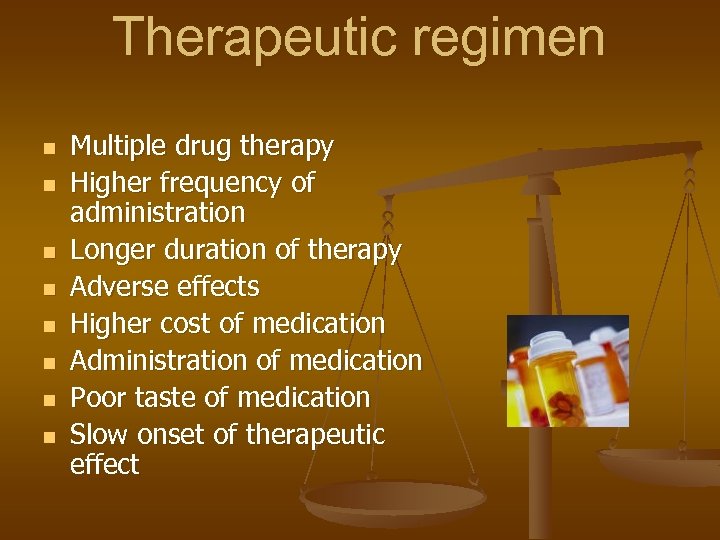 Therapeutic regimen

- Multiple drug therapy
- Higher frequency of administration
- Longer duration of therapy
- Adverse effects
- Higher cost of medication
- Administration of medication
- Poor taste of medication
- Slow onset of therapeutic effect